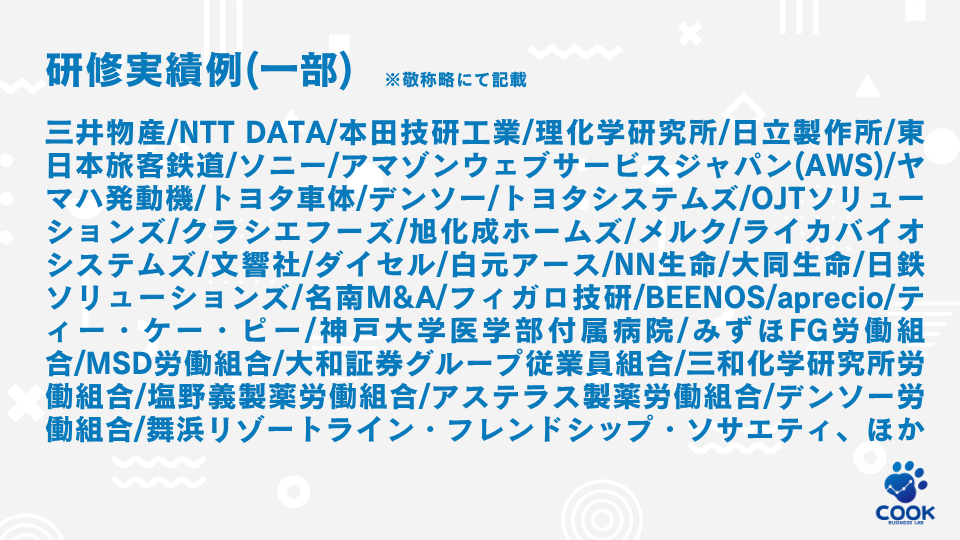 研修実績例(一部)　※敬称略にて記載

三井物産/NTT DATA/本田技研工業/理化学研究所/日立製作所/東日本旅客鉄道/ソニー/アマゾンウェブサービスジャパン(AWS)/ヤマハ発動機/トヨタ車体/デンソー/トヨタシステムズ/OJTソリューションズ/クラシエフーズ/旭化成ホームズ/メルク/ライカバイオシステムズ/文響社/ダイセル/白元アース/NN生命/大同生命/日鉄ソリューションズ/名南M&A/フィガロ技研/BEENOS/aprecio/ティー・ケー・ピー/神戸大学医学部付属病院/みずほFG労働組合/MSD労働組合/大和証券グループ従業員組合/三和化学研究所労働組合/塩野義製薬労働組合/アステラス製薬労働組合/デンソー労働組合/舞浜リゾートライン・フレンドシップ・ソサエティ、ほか

COOK
BUSINESS LAB